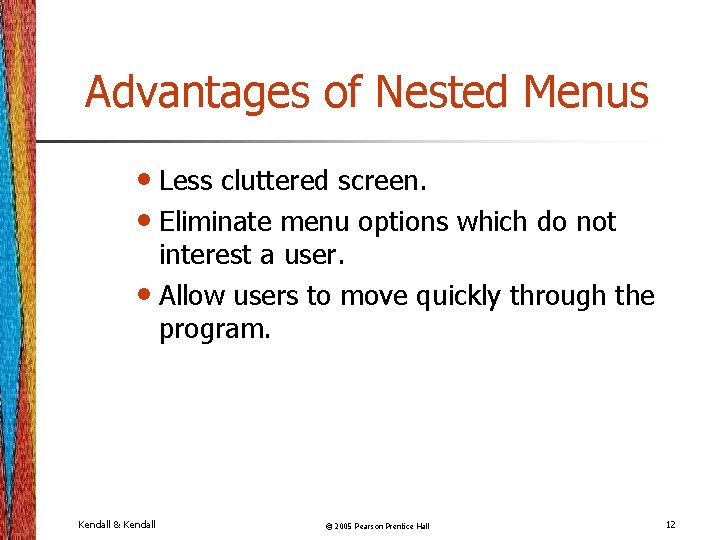 Advantages of Nested Menus

• Less cluttered screen.
• Eliminate menu options which do not interest a user.
• Allow users to move quickly through the program.

Kendall & Kendall

© 2005 Pearson Prentice Hall

12